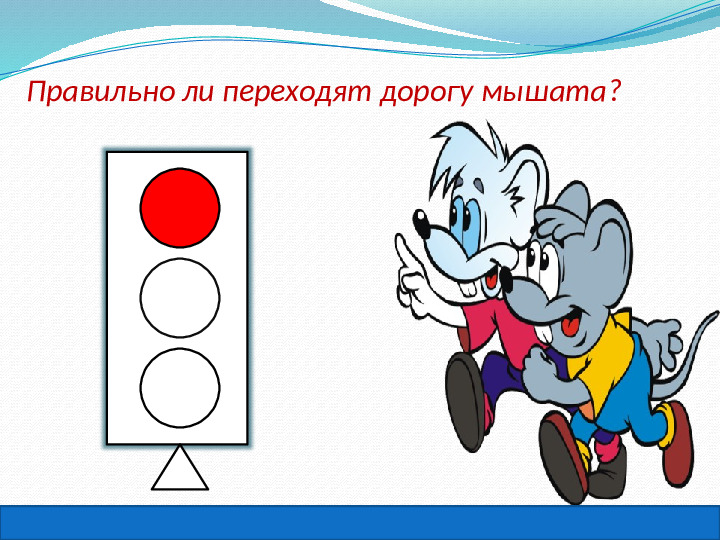 Правильно ли переходят дорогу мышата?